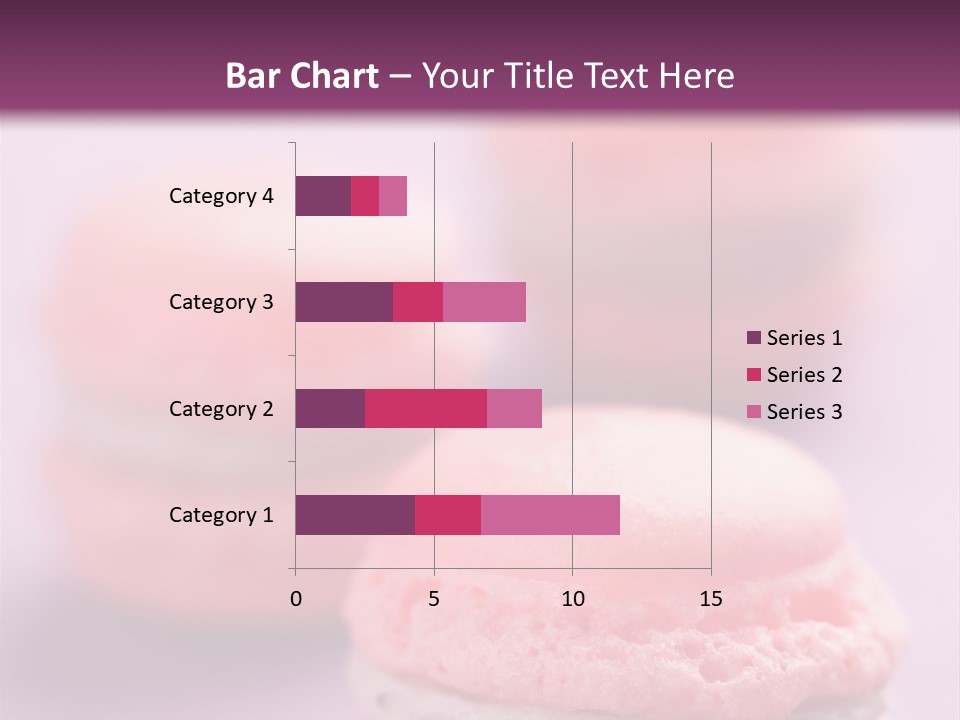 Bar Chart – Your Title Text Here

Category 4
Category 3
Category 2
Category 1

0
5
10
15

Series 1
Series 2
Series 3